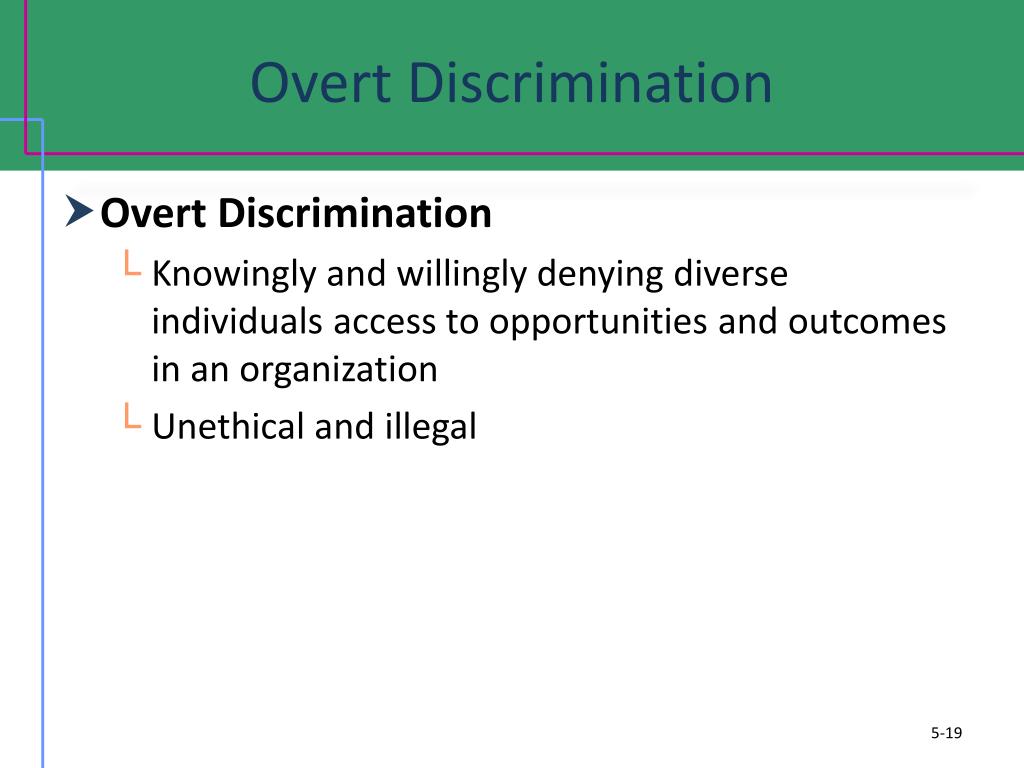 Overt Discrimination

Overt Discrimination

Knowingly and willingly denying diverse individuals access to opportunities and outcomes in an organization

Unethical and illegal

5-19